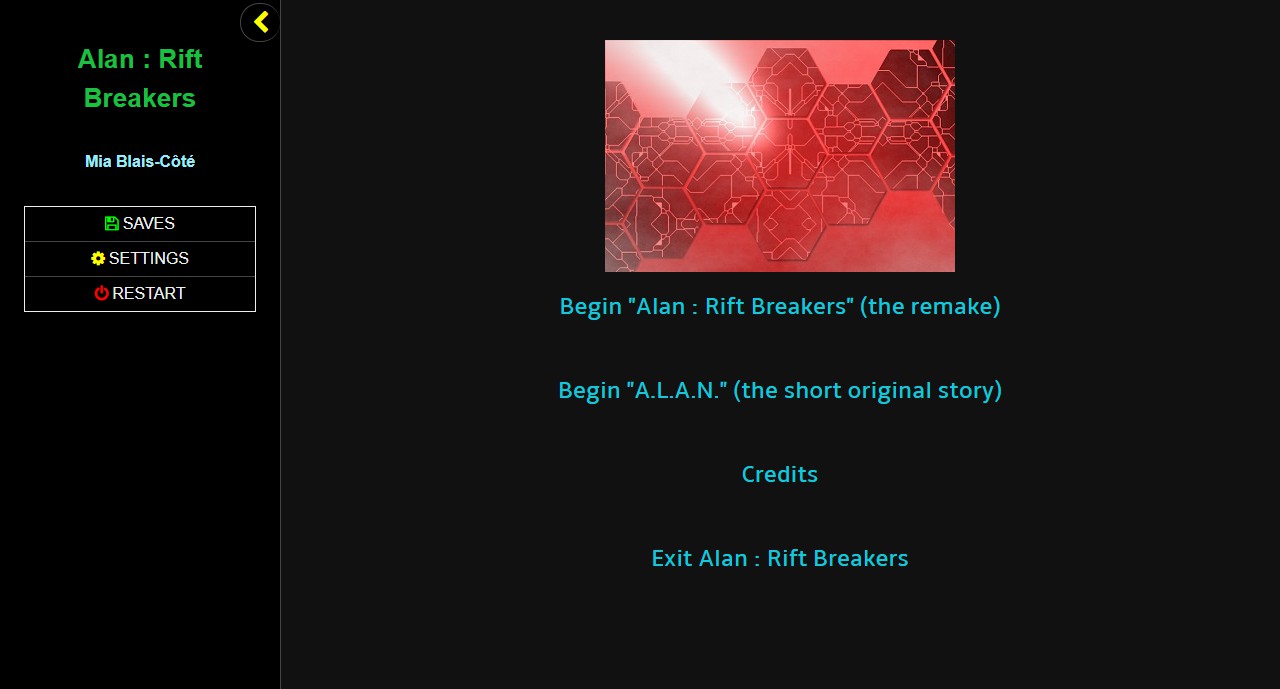 Alan : Rift Breakers

Mia Blais-Côté

SAVES
SETTINGS
RESTART

Begin "Alan : Rift Breakers" (the remake)

Begin "A.L.A.N." (the short original story)

Credits

Exit Alan : Rift Breakers